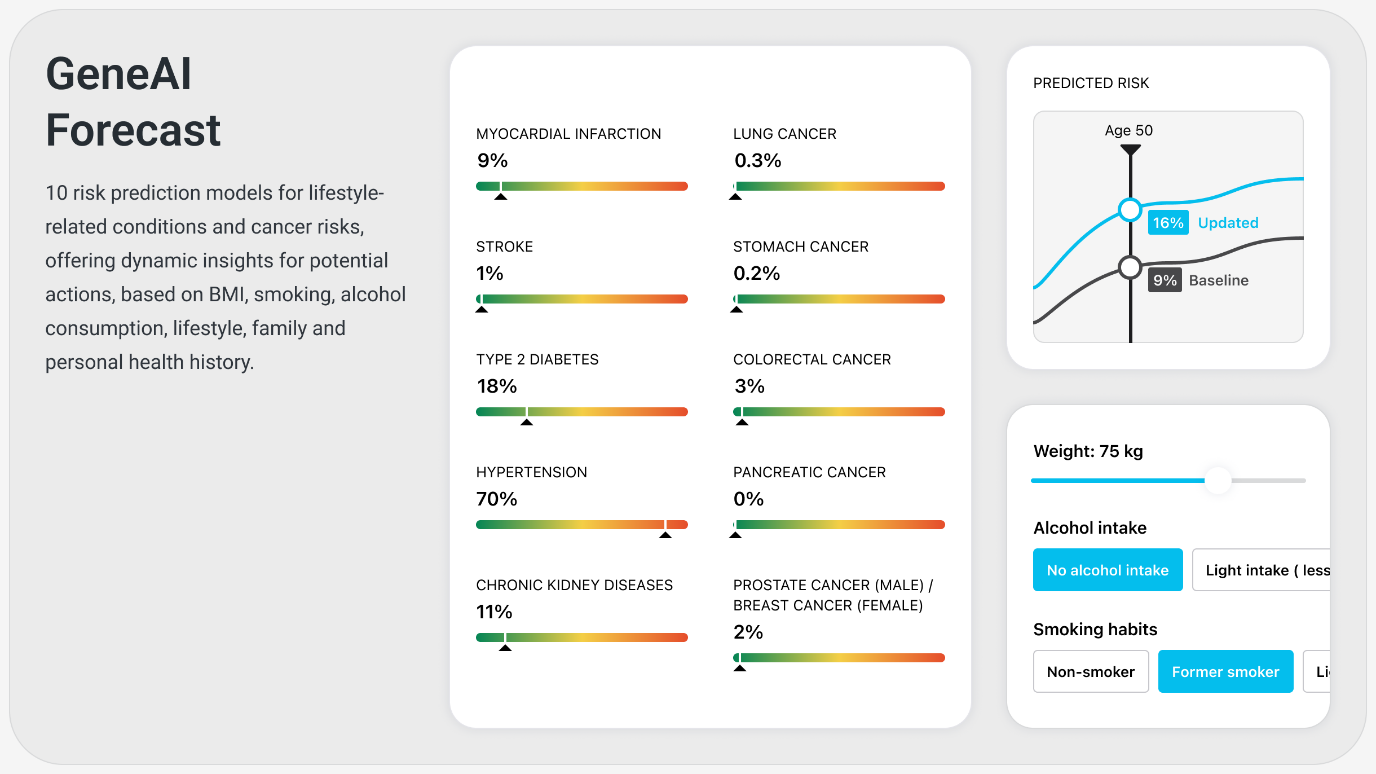 GeneAI Forecast

10 risk prediction models for lifestyle-related conditions and cancer risks, offering dynamic insights for potential actions, based on BMI, smoking, alcohol consumption, lifestyle, family and personal health history.

MYOCARDIAL INFARCTION
9%

STROKE
1%

TYPE 2 DIABETES
18%

HYPERTENSION
70%

CHRONIC KIDNEY DISEASES
11%

LUNG CANCER
0.3%

STOMACH CANCER
0.2%

COLORECTAL CANCER
3%

PANCREATIC CANCER
0%

PROSTATE CANCER (MALE) / BREAST CANCER (FEMALE)
2%

PREDICTED RISK

Age 50

16% Updated

9% Baseline

Weight: 75 kg

Alcohol intake

No alcohol intake

Light intake ( less

Smoking habits

Non-smoker

Former smoker

Li